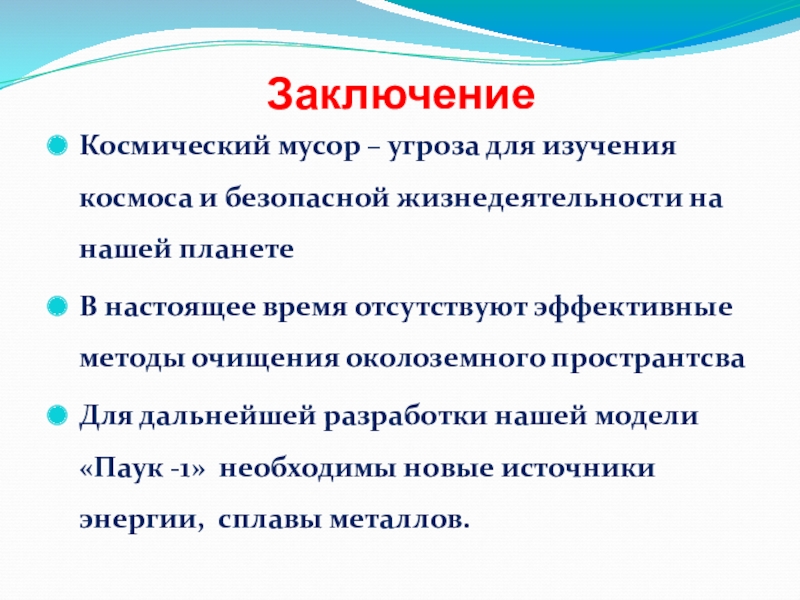 Заключение

Космический мусор – угроза для изучения космоса и безопасной жизнедеятельности на нашей планете

В настоящее время отсутствуют эффективные методы очищения околоземного пространтсва

Для дальнейшей разработки нашей модели «Паук -1» необходимы новые источники энергии, сплавы металлов.